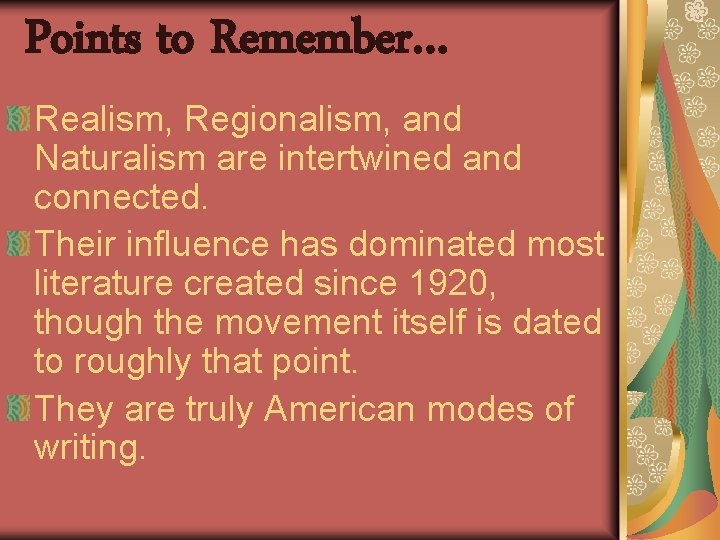 Points to Remember…

Realism, Regionalism, and Naturalism are intertwined and connected.

Their influence has dominated most literature created since 1920, though the movement itself is dated to roughly that point.

They are truly American modes of writing.